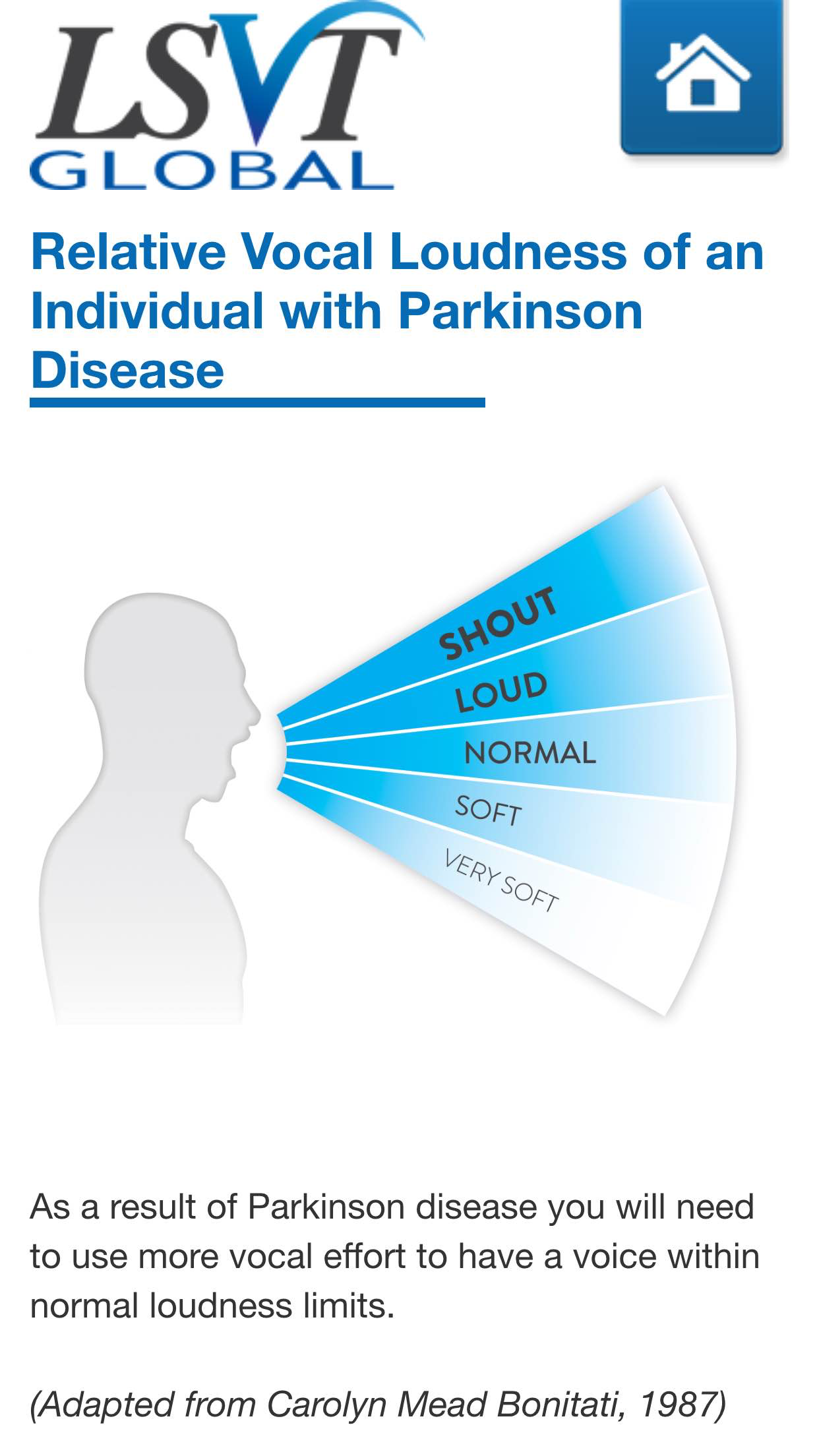 LSVT GLOBAL

Relative Vocal Loudness of an Individual with Parkinson Disease

SHOUT
LOUD
NORMAL
SOFT
VERY SOFT

As a result of Parkinson disease you will need to use more vocal effort to have a voice within normal loudness limits.

(Adapted from Carolyn Mead Bonitati, 1987)